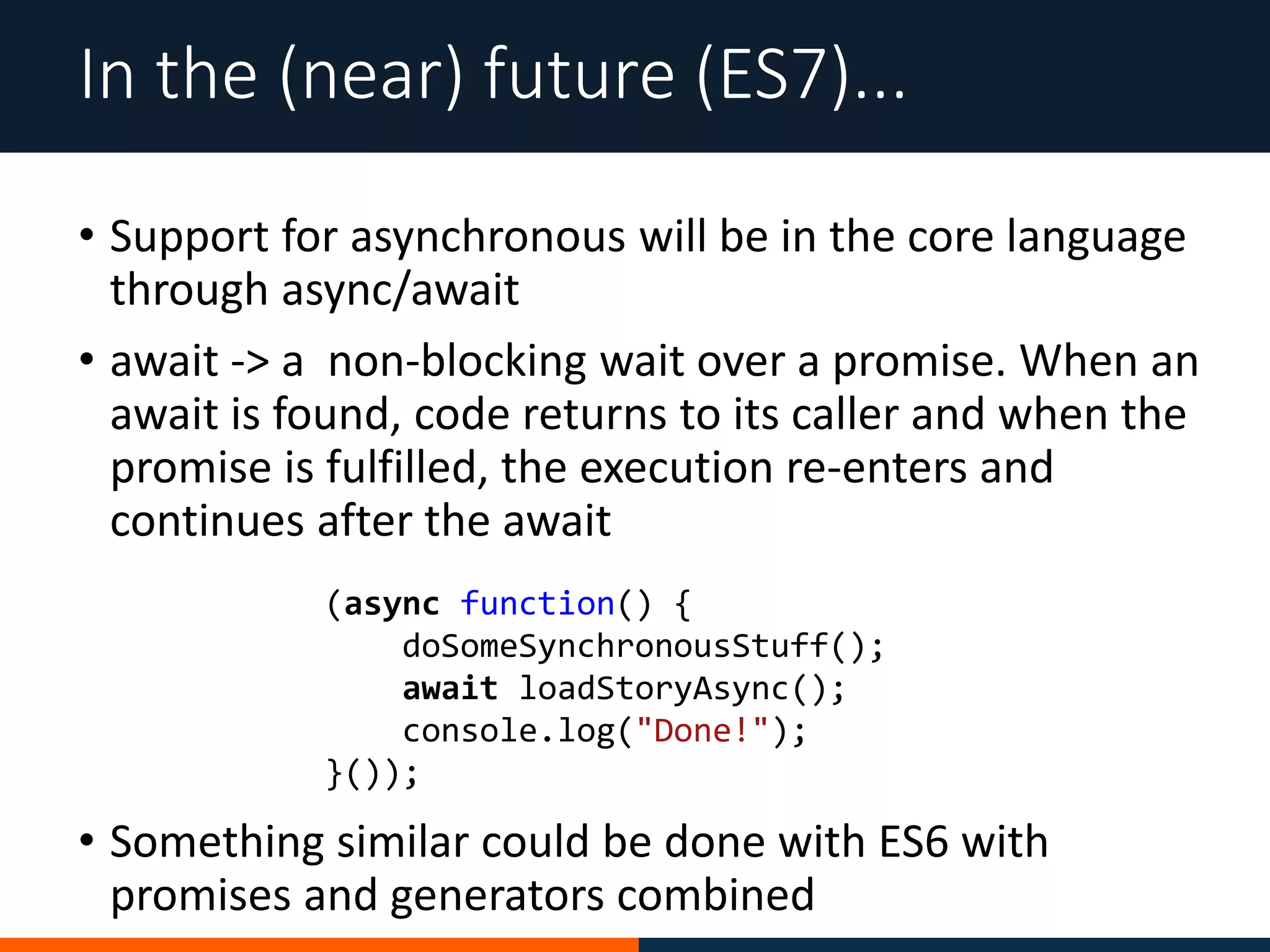 In the (near) future (ES7)...

• Support for asynchronous will be in the core language through async/await

• await -> a  non-blocking wait over a promise. When an await is found, code returns to its caller and when the promise is fulfilled, the execution re-enters and continues after the await

(async function() {
    doSomeSynchronousStuff();
    await loadStoryAsync();
    console.log("Done!");
}());

• Something similar could be done with ES6 with promises and generators combined